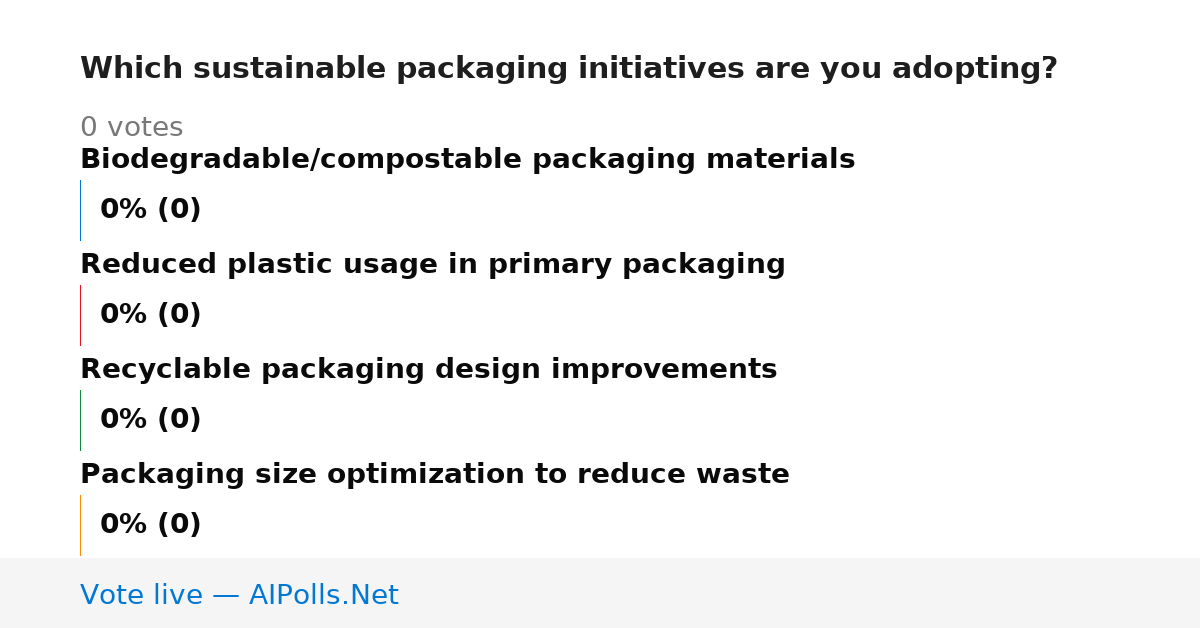 Which sustainable packaging initiatives are you adopting?

0 votes

Biodegradable/compostable packaging materials

0% (0)

Reduced plastic usage in primary packaging

0% (0)

Recyclable packaging design improvements

0% (0)

Packaging size optimization to reduce waste

0% (0)

Vote live — AIPolls.Net